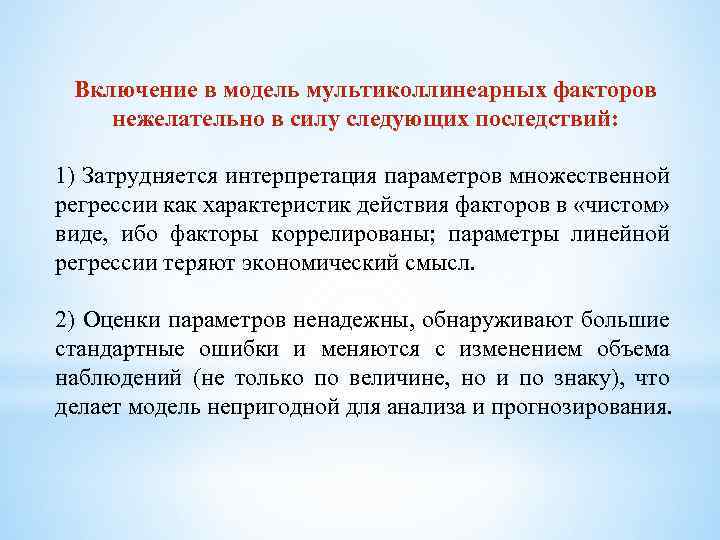 Включение в модель мультиколлинеарных факторов нежелательно в силу следующих последствий:

1) Затрудняется интерпретация параметров множественной регрессии как характеристик действия факторов в «чистом» виде, ибо факторы коррелированы; параметры линейной регрессии теряют экономический смысл.

2) Оценки параметров ненадежны, обнаруживают большие стандартные ошибки и меняются с изменением объема наблюдений (не только по величине, но и по знаку), что делает модель непригодной для анализа и прогнозирования.